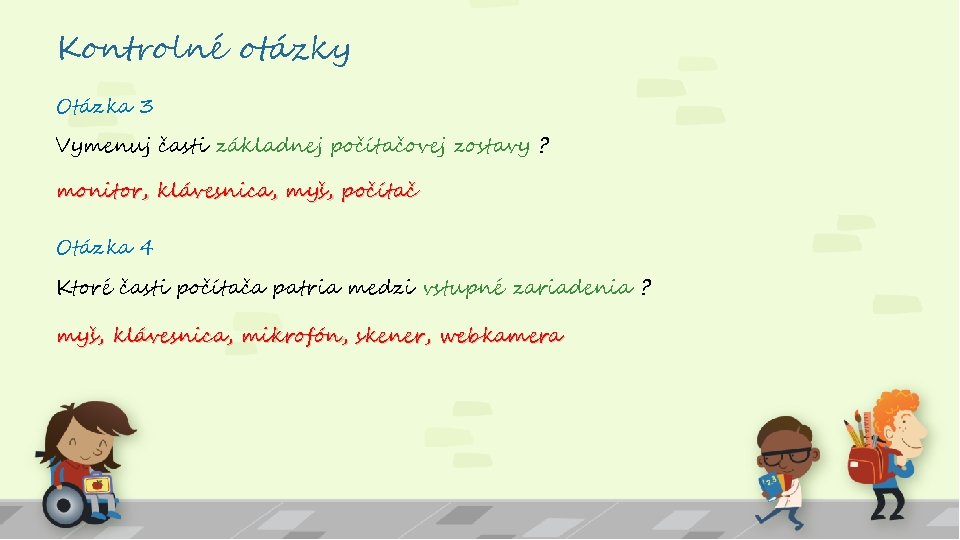 Kontrolné otázky

Otázka 3

Vymenuj časti základnej počítačovej zostavy ?

monitor, klávesnica, myš, počítač

Otázka 4

Ktoré časti počítača patria medzi vstupné zariadenia ?

myš, klávesnica, mikrofón, skener, webkamera